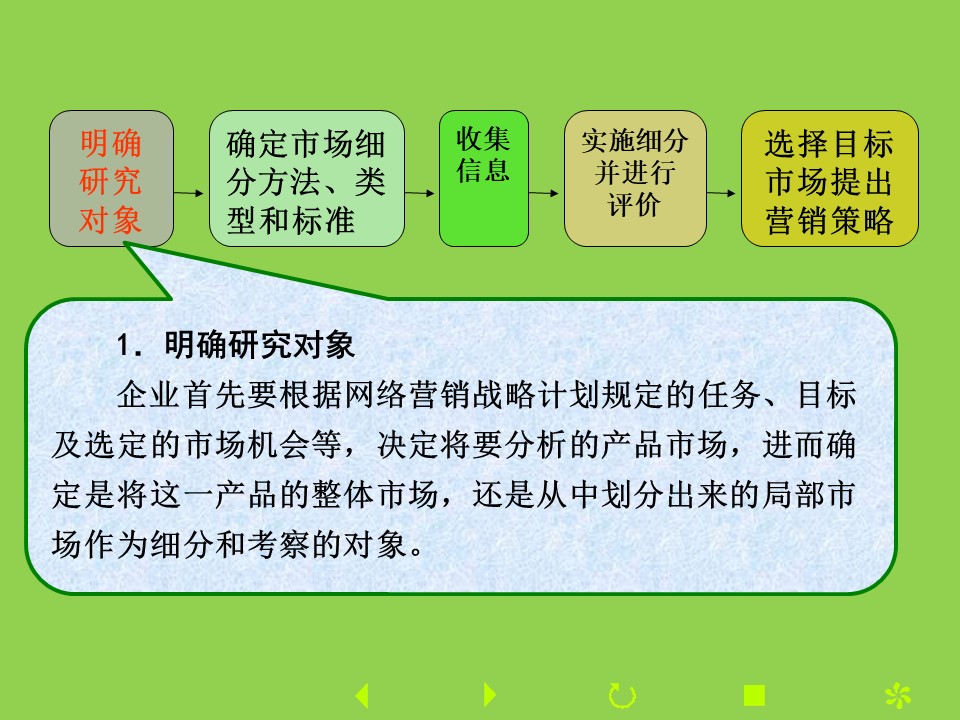 明确研究对象

确定市场细分方法、类型和标准

收集信息

实施细分并进行评价

选择目标市场提出营销策略

1．明确研究对象

企业首先要根据网络营销战略计划规定的任务、目标及选定的市场机会等，决定将要分析的产品市场，进而确定是将这一产品的整体市场，还是从中划分出来的局部市场作为细分和考察的对象。